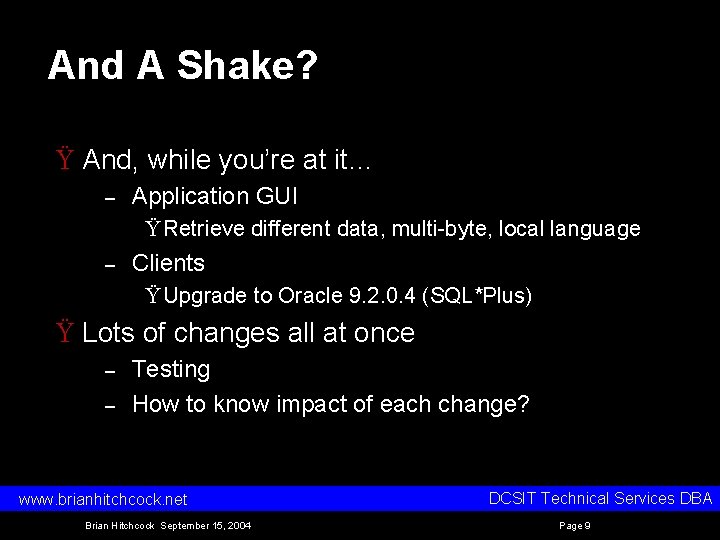 And A Shake?

Ÿ And, while you're at it…

– Application GUI

Ÿ Retrieve different data, multi-byte, local language

– Clients

Ÿ Upgrade to Oracle 9.2.0.4 (SQL*Plus)

Ÿ Lots of changes all at once

– Testing

– How to know impact of each change?

www.brianhitchcock.net

DCSIT Technical Services DBA

Brian Hitchcock September 15, 2004

Page 9